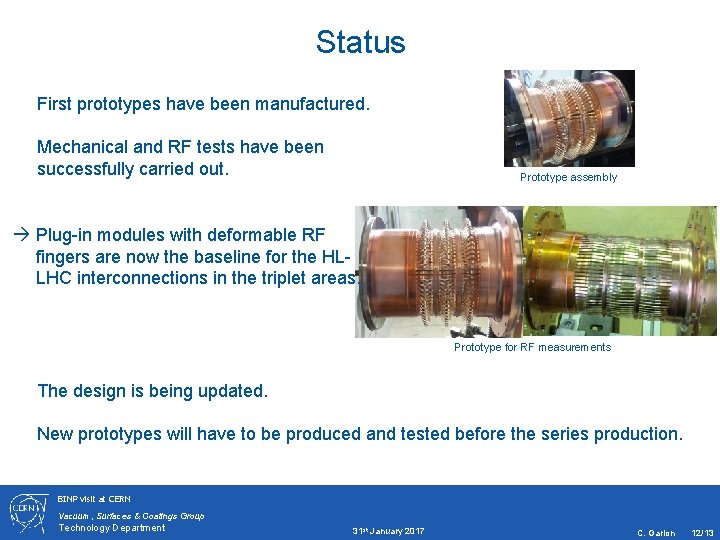 Status

First prototypes have been manufactured.

Mechanical and RF tests have been successfully carried out.

Prototype assembly

→ Plug-in modules with deformable RF fingers are now the baseline for the HL-LHC interconnections in the triplet areas.

Prototype for RF measurements

The design is being updated.

New prototypes will have to be produced and tested before the series production.

CERN

BINP visit at CERN

Vacuum , Surfaces & Coatings Group

Technology Department

31st January 2017

C. Garion 12/13